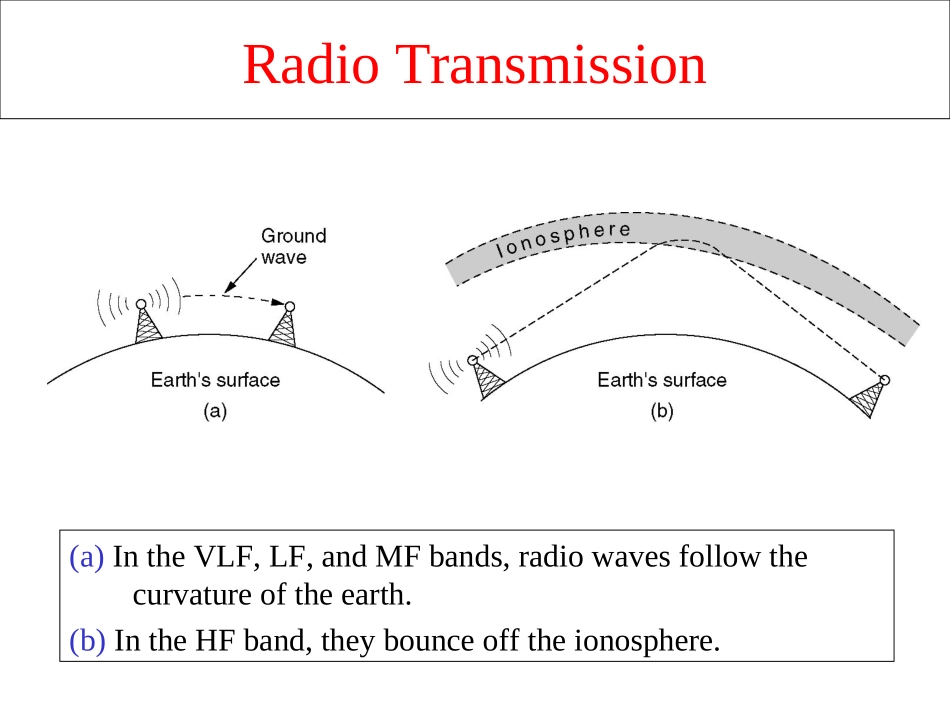 Radio Transmission

Ground wave

Earth's surface

(a)

Ionosphere

Earth's surface

(b)

(a) In the VLF, LF, and MF bands, radio waves follow the curvature of the earth.

(b) In the HF band, they bounce off the ionosphere.